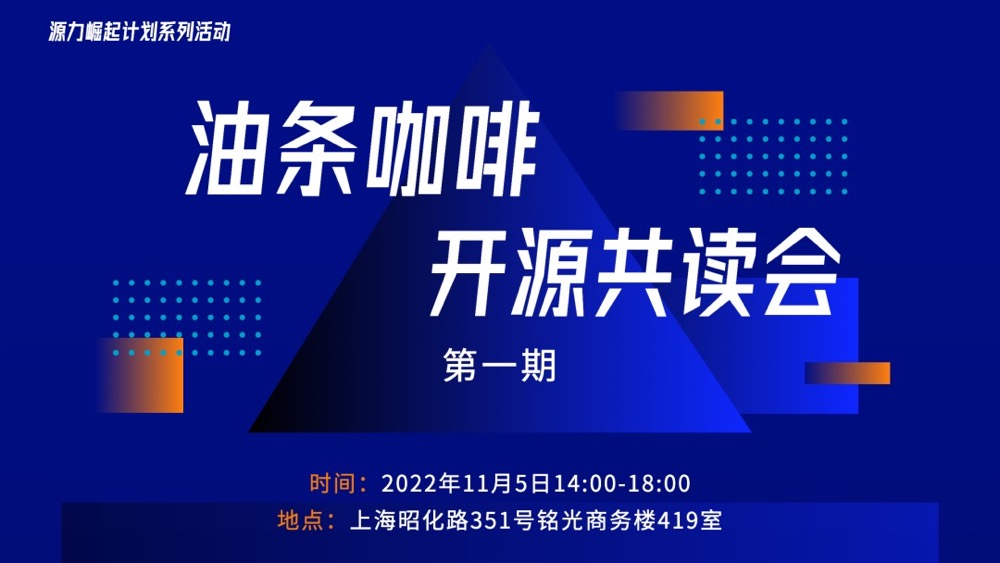 源力崛起计划系列活动

油条咖啡
开源共读会

第一期

时间：2022年11月5日14:00-18:00
地点：上海昭化路351号铭光商务楼419室